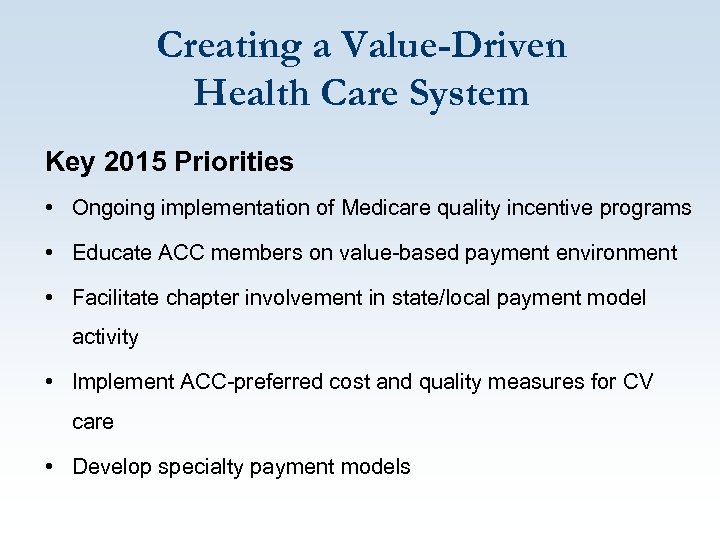 Creating a Value-Driven Health Care System

Key 2015 Priorities

• Ongoing implementation of Medicare quality incentive programs

• Educate ACC members on value-based payment environment

• Facilitate chapter involvement in state/local payment model activity

• Implement ACC-preferred cost and quality measures for CV care

• Develop specialty payment models